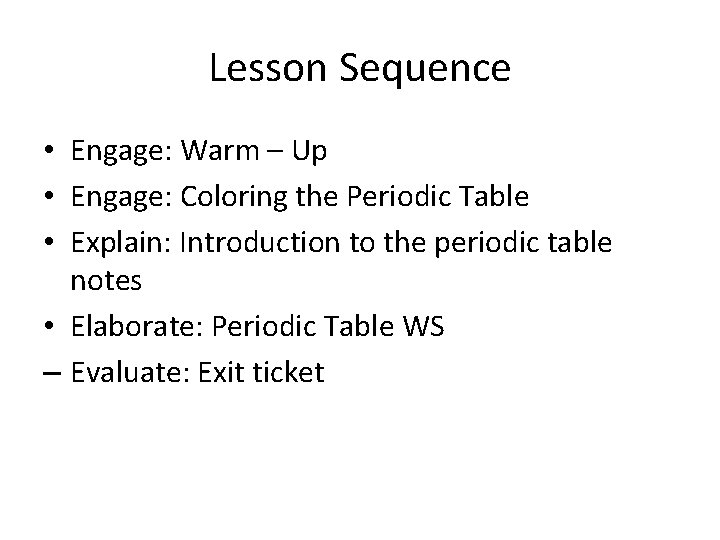 Lesson Sequence

• Engage: Warm – Up
• Engage: Coloring the Periodic Table
• Explain: Introduction to the periodic table notes
• Elaborate: Periodic Table WS
– Evaluate: Exit ticket